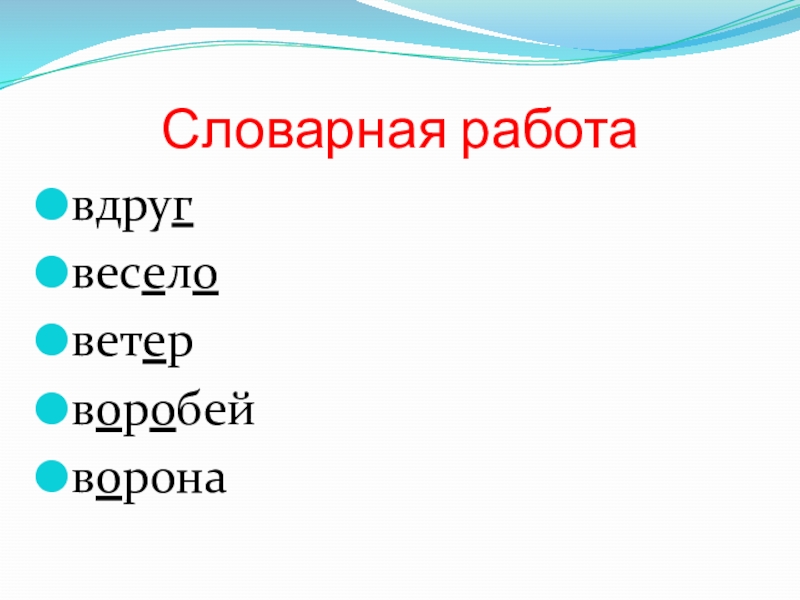 Словарная работа

вдруг
весело
ветер
воробей
ворона